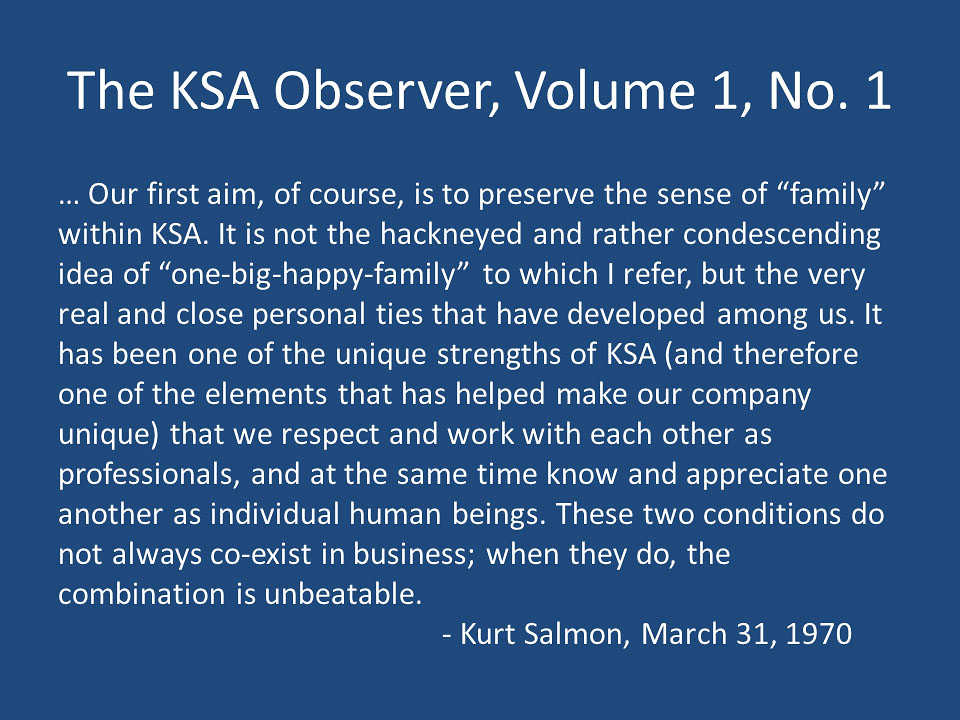 The KSA Observer, Volume 1, No. 1

… Our first aim, of course, is to preserve the sense of “family” within KSA. It is not the hackneyed and rather condescending idea of “one-big-happy-family” to which I refer, but the very real and close personal ties that have developed among us. It has been one of the unique strengths of KSA (and therefore one of the elements that has helped make our company unique) that we respect and work with each other as professionals, and at the same time know and appreciate one another as individual human beings. These two conditions do not always co-exist in business; when they do, the combination is unbeatable.

- Kurt Salmon, March 31, 1970